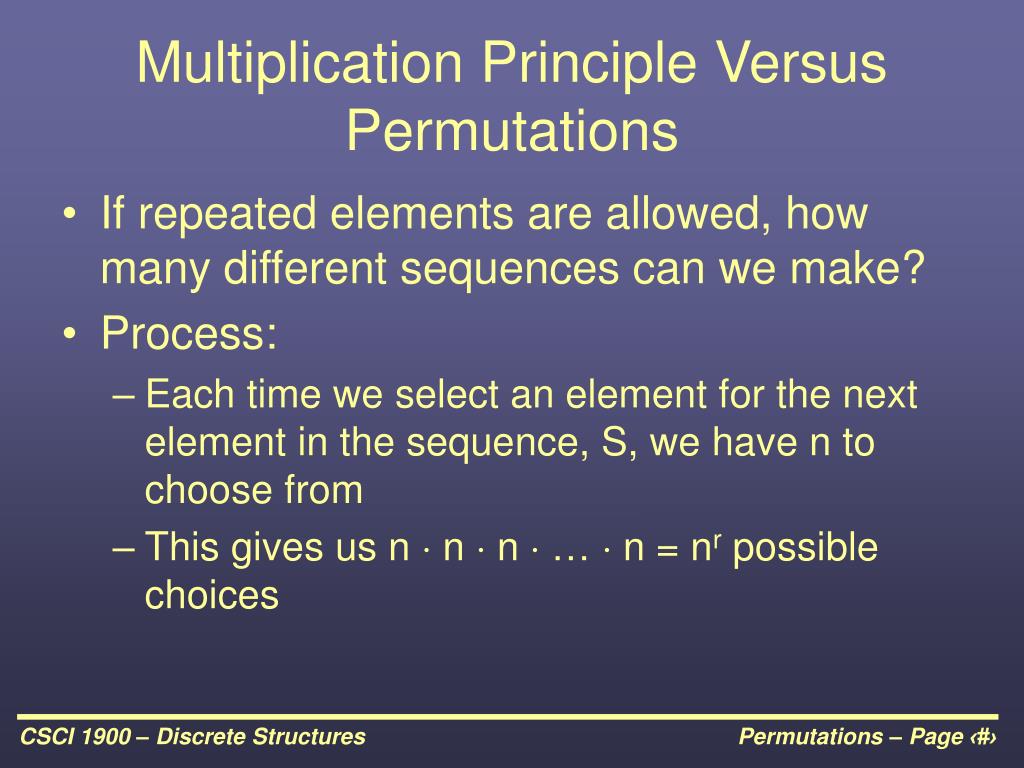 Multiplication Principle Versus Permutations

• If repeated elements are allowed, how many different sequences can we make?
• Process:
– Each time we select an element for the next element in the sequence, S, we have n to choose from
– This gives us $n \cdot n \cdot n \cdot \ldots \cdot n = n^r$ possible choices

CSCI 1900 – Discrete Structures

Permutations – Page ‹#›